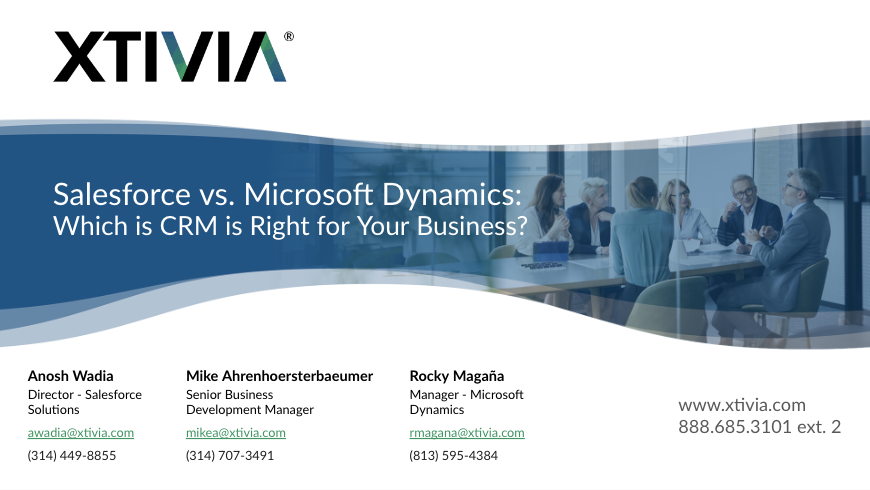 XTIVIA®

Salesforce vs. Microsoft Dynamics: Which is CRM is Right for Your Business?

Anosh Wadia
Director - Salesforce Solutions
awadia@xtivia.com
(314) 449-8855

Mike Ahrenhoersterbaeumer
Senior Business Development Manager
mikea@xtivia.com
(314) 707-3491

Rocky Magaña
Manager - Microsoft Dynamics
rmagana@xtivia.com
(813) 595-4384

www.xtivia.com
888.685.3101 ext. 2